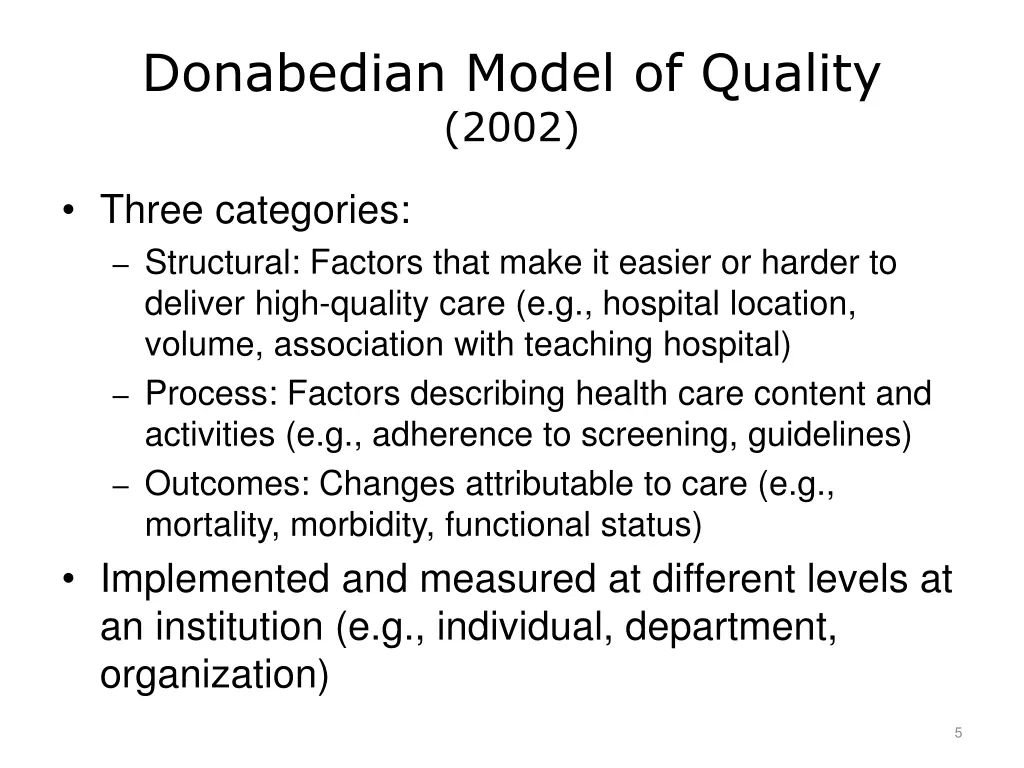 Donabedian Model of Quality
(2002)

• Three categories:
  – Structural: Factors that make it easier or harder to deliver high-quality care (e.g., hospital location, volume, association with teaching hospital)
  – Process: Factors describing health care content and activities (e.g., adherence to screening, guidelines)
  – Outcomes: Changes attributable to care (e.g., mortality, morbidity, functional status)
• Implemented and measured at different levels at an institution (e.g., individual, department, organization)

5